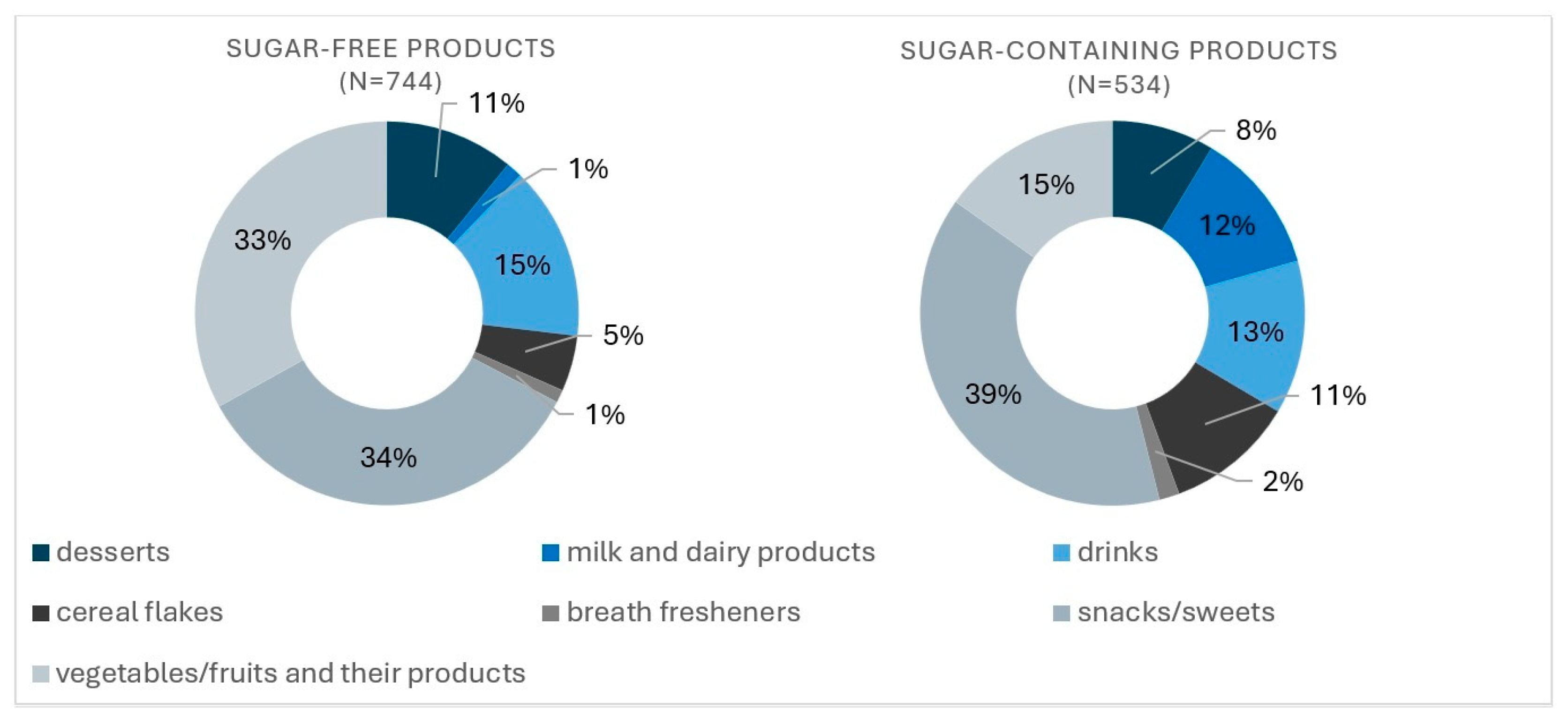 SUGAR-FREE PRODUCTS
(N=744)

11%
1%
15%
5%
1%
34%
33%

SUGAR-CONTAINING PRODUCTS
(N=534)

8%
12%
13%
11%
2%
39%
15%

desserts
milk and dairy products
drinks
cereal flakes
breath fresheners
snacks/sweets
vegetables/fruits and their products